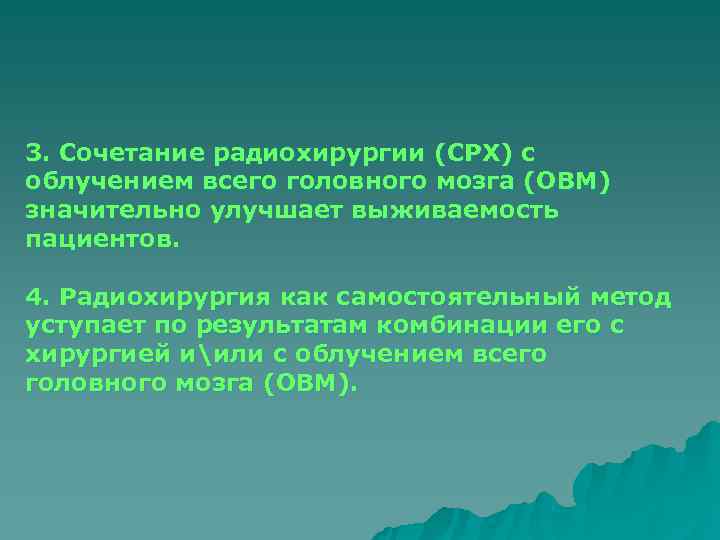 3. Сочетание радиохирургии (СРХ) с облучением всего головного мозга (ОВМ) значительно улучшает выживаемость пациентов.

4. Радиохирургия как самостоятельный метод уступает по результатам комбинации его с хирургией и\или с облучением всего головного мозга (ОВМ).